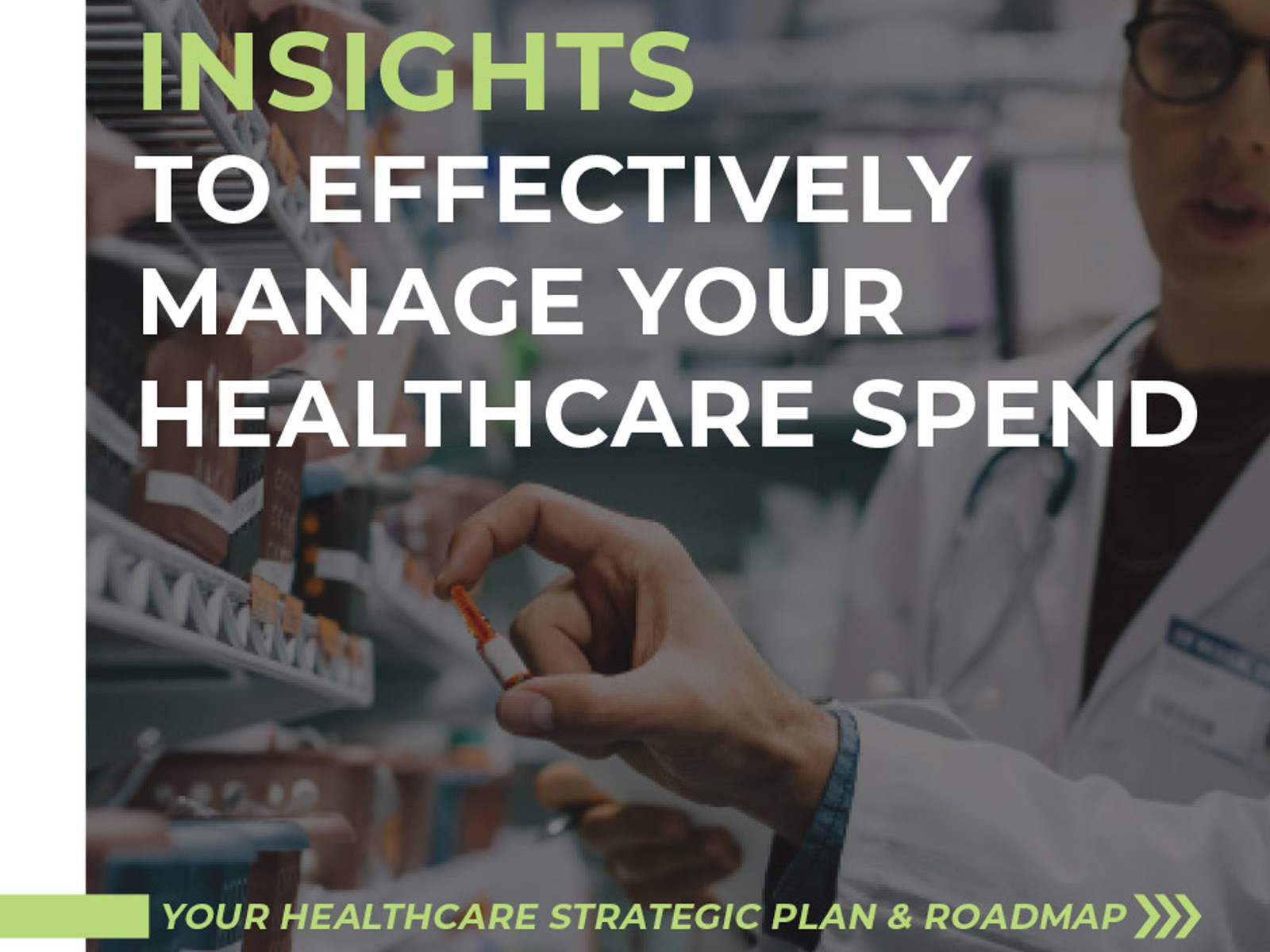 INSIGHTS
TO EFFECTIVELY MANAGE YOUR HEALTHCARE SPEND

YOUR HEALTHCARE STRATEGIC PLAN & ROADMAP